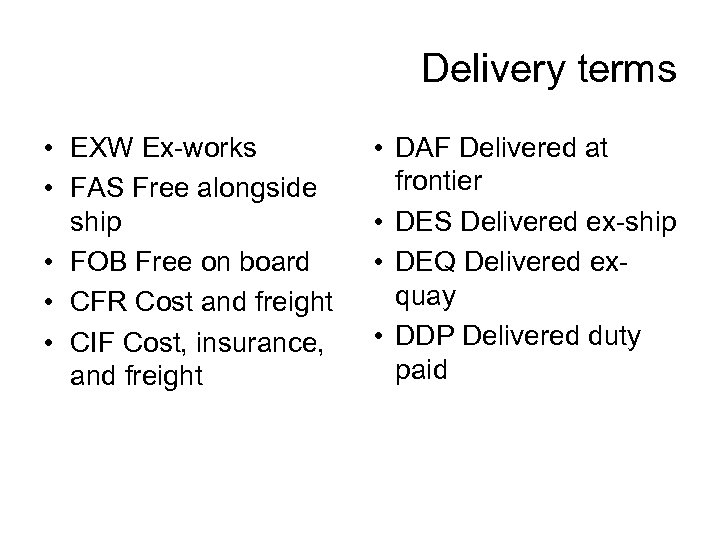 Delivery terms

• EXW Ex-works
• FAS Free alongside ship
• FOB Free on board
• CFR Cost and freight
• CIF Cost, insurance, and freight

• DAF Delivered at frontier
• DES Delivered ex-ship
• DEQ Delivered ex-quay
• DDP Delivered duty paid